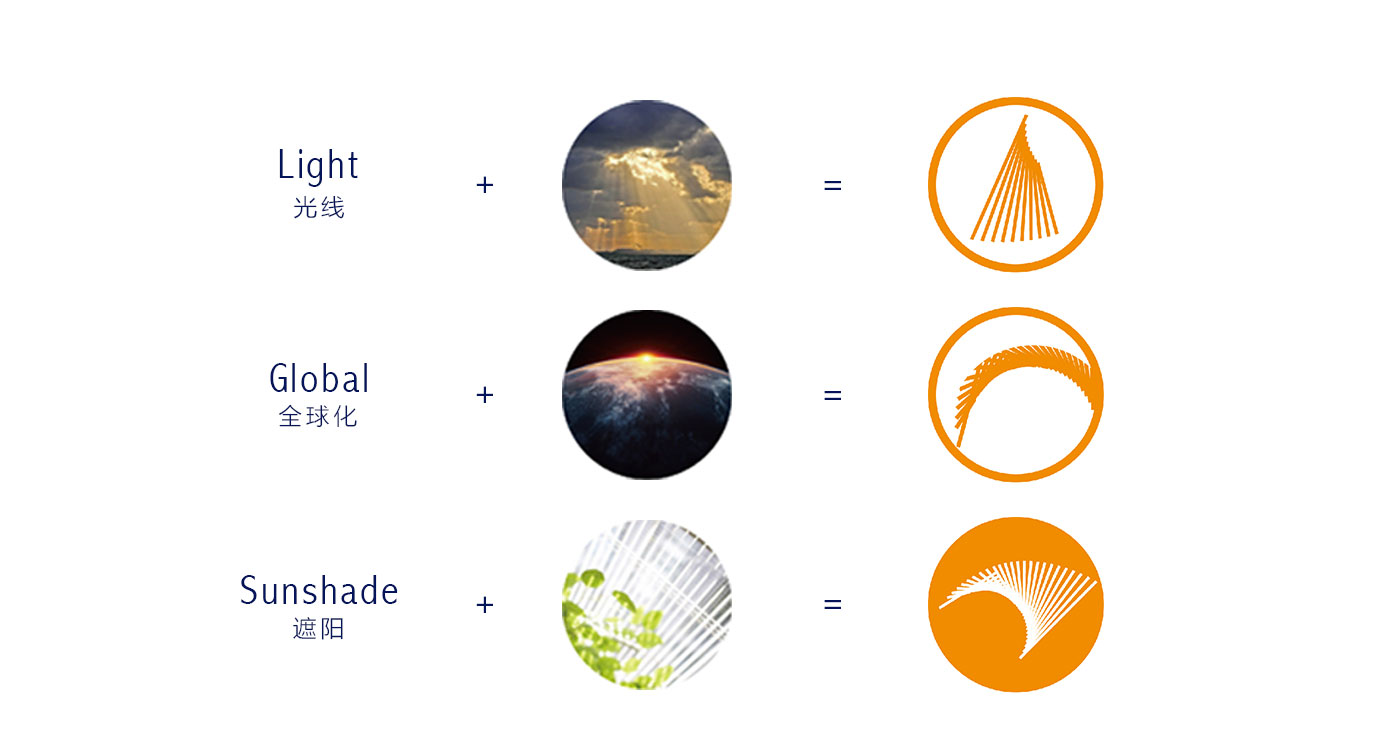 Light
光线
+
=

Global
全球化
+
=

Sunshade
遮阳
+
=